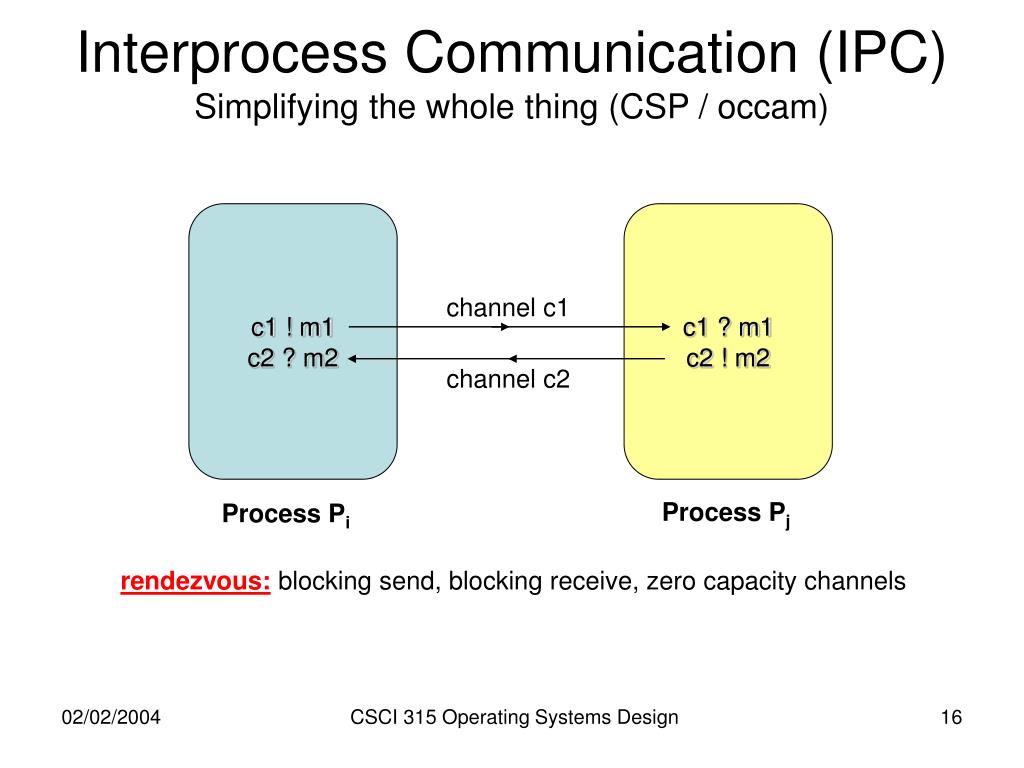 Interprocess Communication (IPC)
Simplifying the whole thing (CSP / occam)

c1 ! m1
c2 ? m2

channel c1

channel c2

c1 ? m1
c2 ! m2

Process $P_i$

Process $P_j$

rendezvous: blocking send, blocking receive, zero capacity channels

02/02/2004

CSCI 315 Operating Systems Design

16